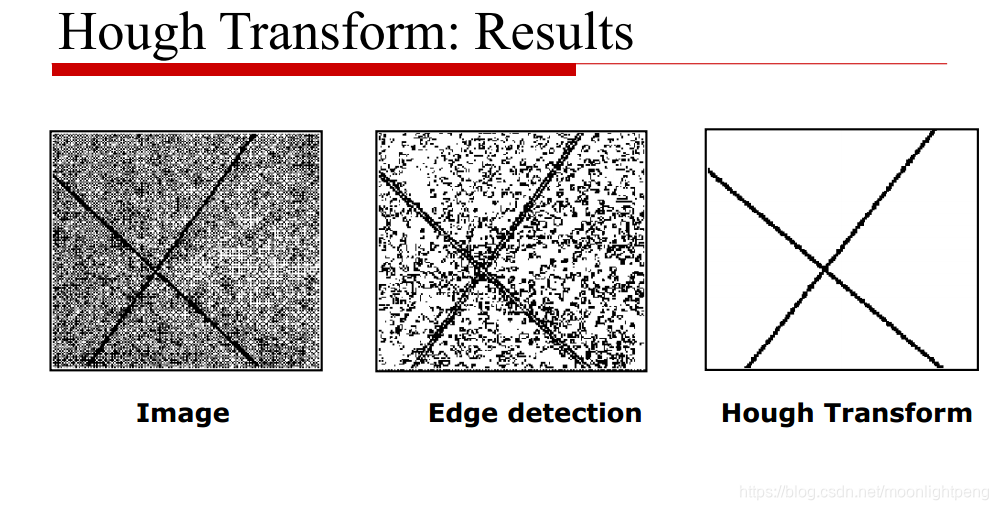 Hough Transform: Results

Image

Edge detection

Hough Transform

https://blog.csdn.net/moonlightpeng